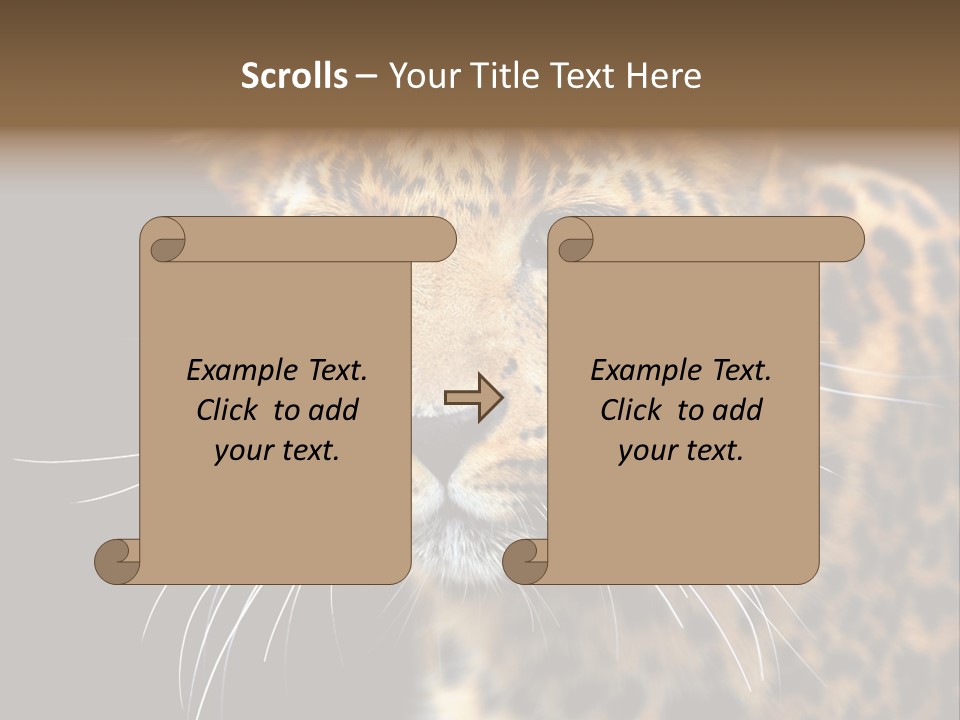 Scrolls – Your Title Text Here

Example Text. Click to add your text.

Example Text. Click to add your text.